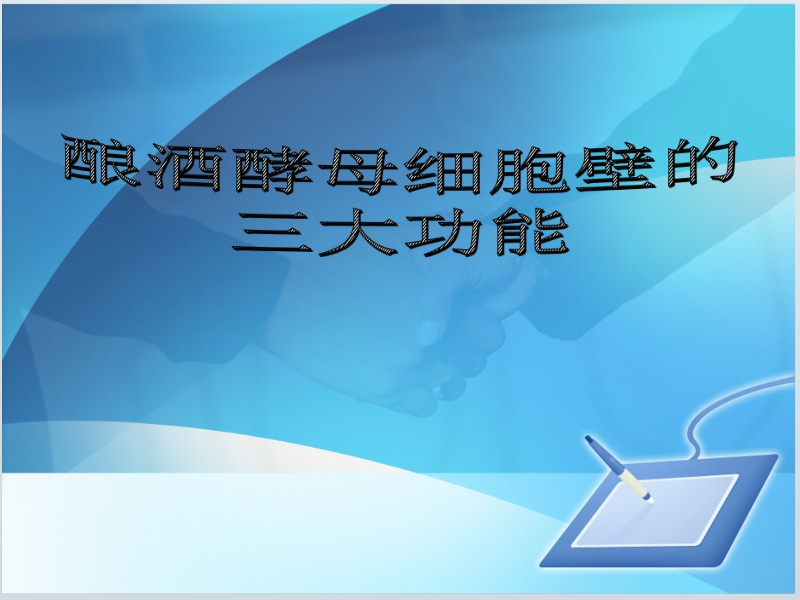 酿酒酵母细胞壁的三大功能